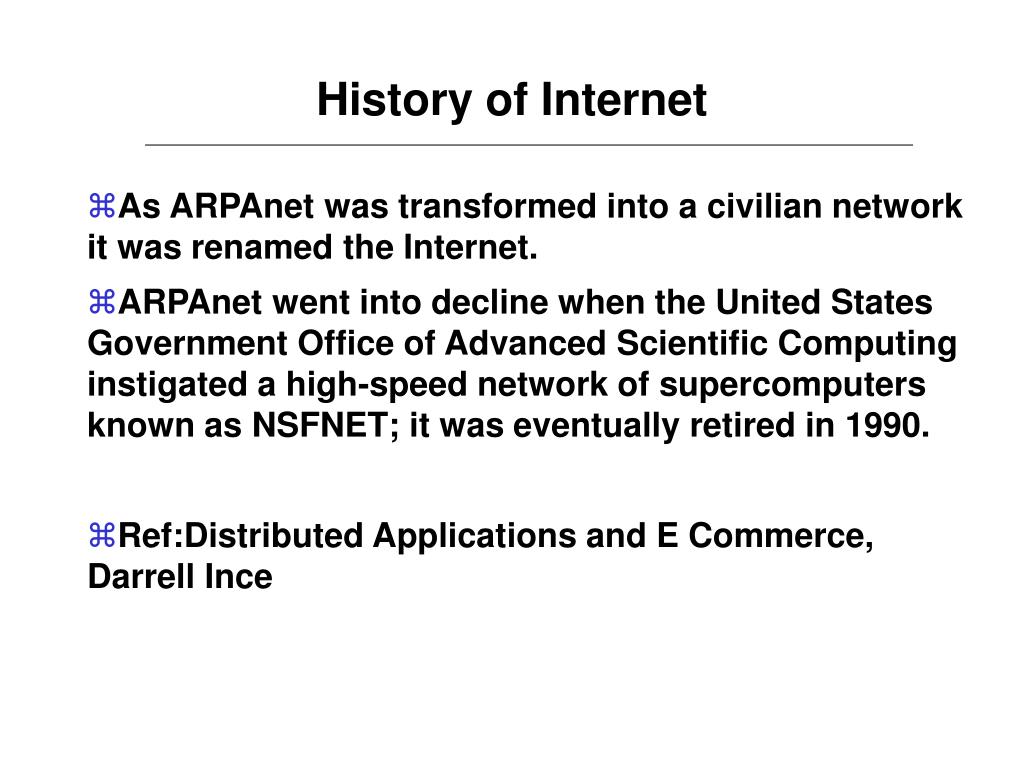 History of Internet

⌘As ARPAnet was transformed into a civilian network it was renamed the Internet.

⌘ARPAnet went into decline when the United States Government Office of Advanced Scientific Computing instigated a high-speed network of supercomputers known as NSFNET; it was eventually retired in 1990.

⌘Ref:Distributed Applications and E Commerce, Darrell Ince